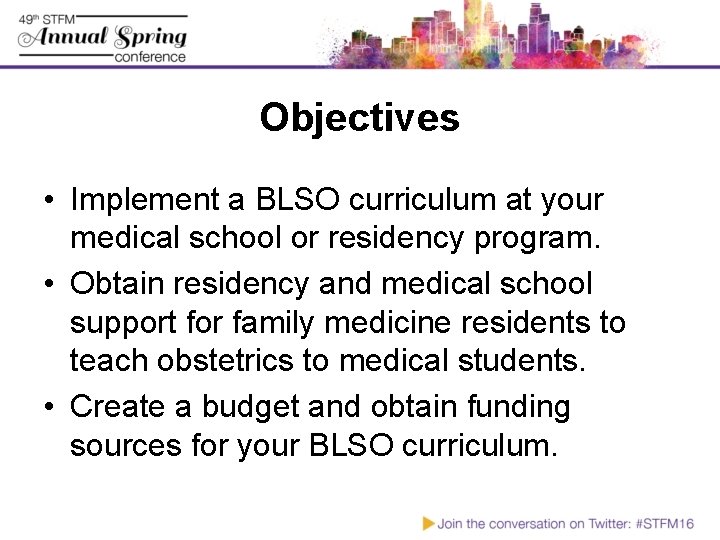 49th STFM Annual Spring conference

Objectives

• Implement a BLSO curriculum at your medical school or residency program.
• Obtain residency and medical school support for family medicine residents to teach obstetrics to medical students.
• Create a budget and obtain funding sources for your BLSO curriculum.

Join the conversation on Twitter: #STFM16